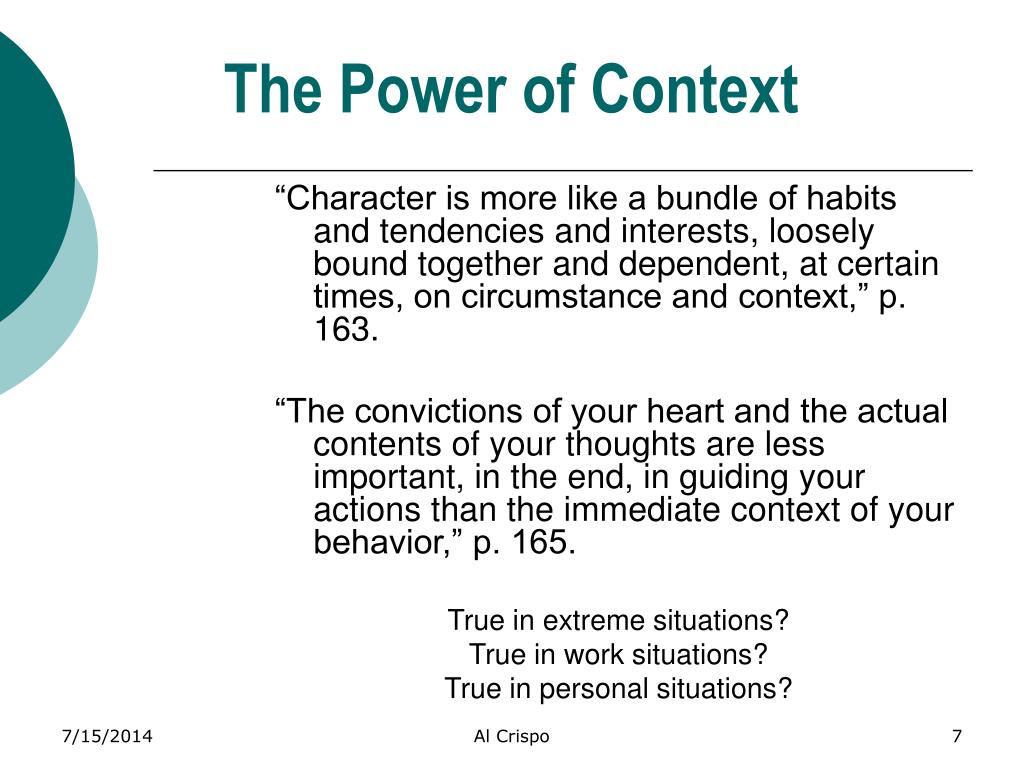 The Power of Context

“Character is more like a bundle of habits and tendencies and interests, loosely bound together and dependent, at certain times, on circumstance and context,” p. 163.

“The convictions of your heart and the actual contents of your thoughts are less important, in the end, in guiding your actions than the immediate context of your behavior,” p. 165.

True in extreme situations?
True in work situations?
True in personal situations?

7/15/2014
Al Crispo
7